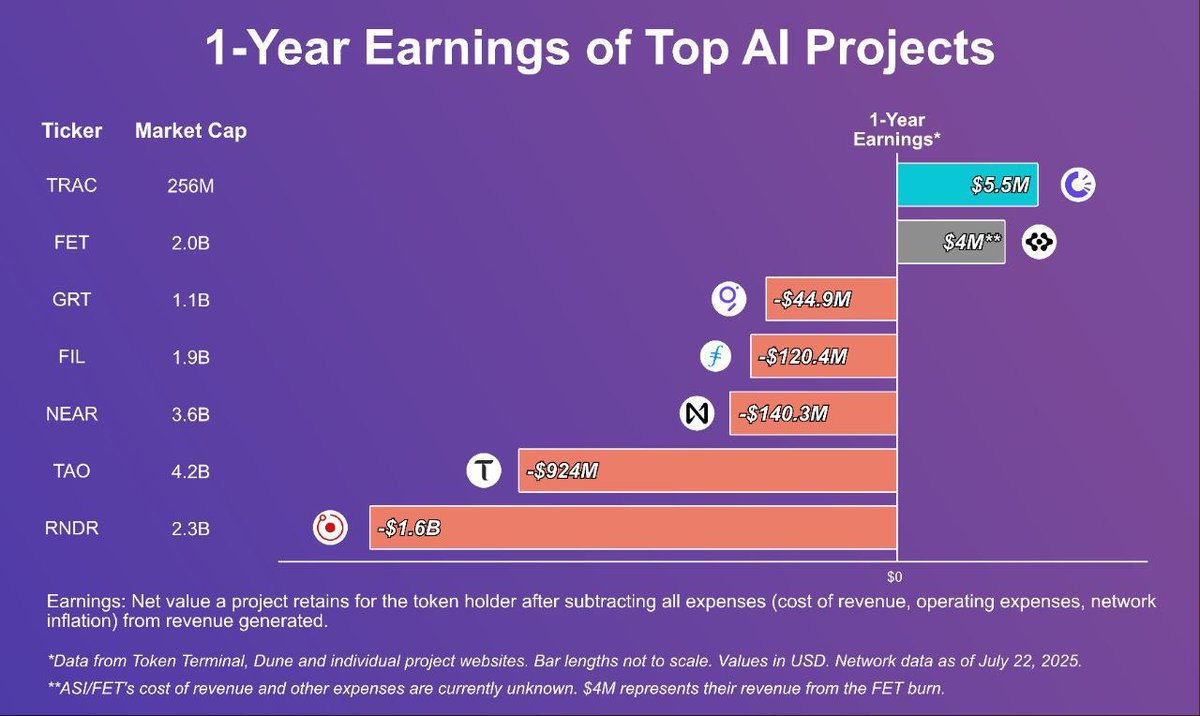 1-Year Earnings of Top AI Projects

| Ticker | Market Cap | 1-Year Earnings* |
|---|---|---|
| TRAC | 256M | $5.5M |
| FET | 2.0B | $4M** |
| GRT | 1.1B | -$44.9M |
| FIL | 1.9B | -$120.4M |
| NEAR | 3.6B | -$140.3M |
| TAO | 4.2B | -$924M |
| RNDR | 2.3B | -$1.6B |

$0

Earnings: Net value a project retains for the token holder after subtracting all expenses (cost of revenue, operating expenses, network inflation) from revenue generated.

*Data from Token Terminal, Dune and individual project websites. Bar lengths not to scale. Values in USD. Network data as of July 22, 2025.

**ASI/FET's cost of revenue and other expenses are currently unknown. $4M represents their revenue from the FET burn.